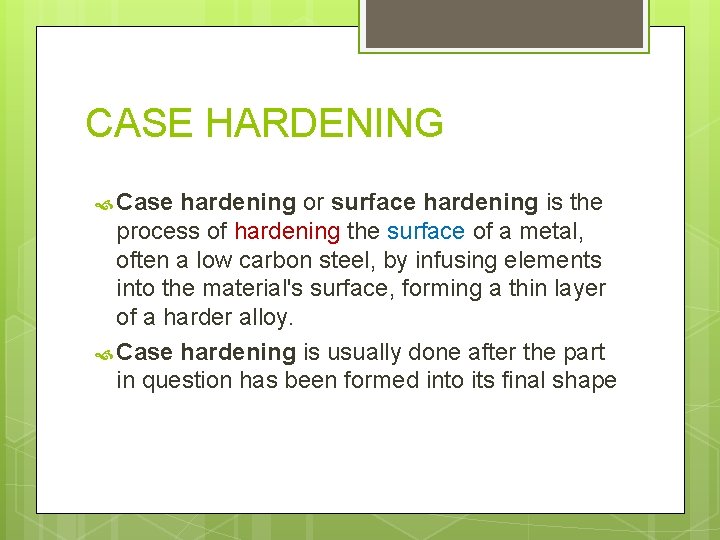 CASE HARDENING

Case hardening or surface hardening is the process of hardening the surface of a metal, often a low carbon steel, by infusing elements into the material's surface, forming a thin layer of a harder alloy.

Case hardening is usually done after the part in question has been formed into its final shape